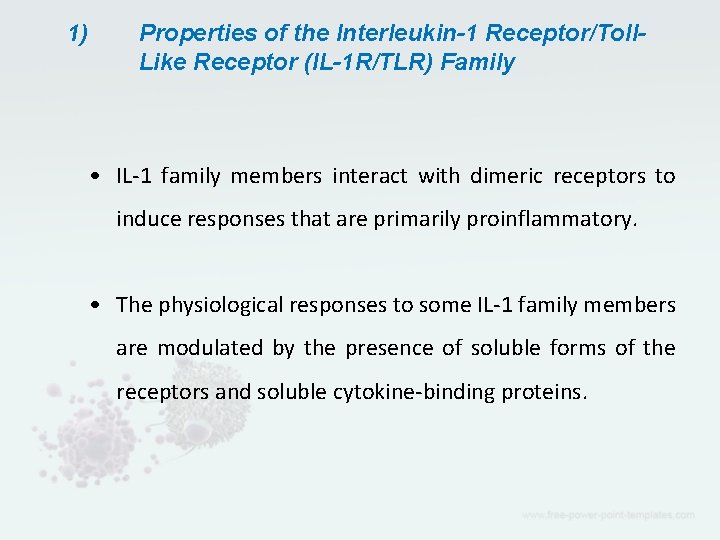 1) Properties of the Interleukin-1 Receptor/Toll-Like Receptor (IL-1R/TLR) Family

• IL-1 family members interact with dimeric receptors to induce responses that are primarily proinflammatory.

• The physiological responses to some IL-1 family members are modulated by the presence of soluble forms of the receptors and soluble cytokine-binding proteins.

www.free-power-point-templates.com